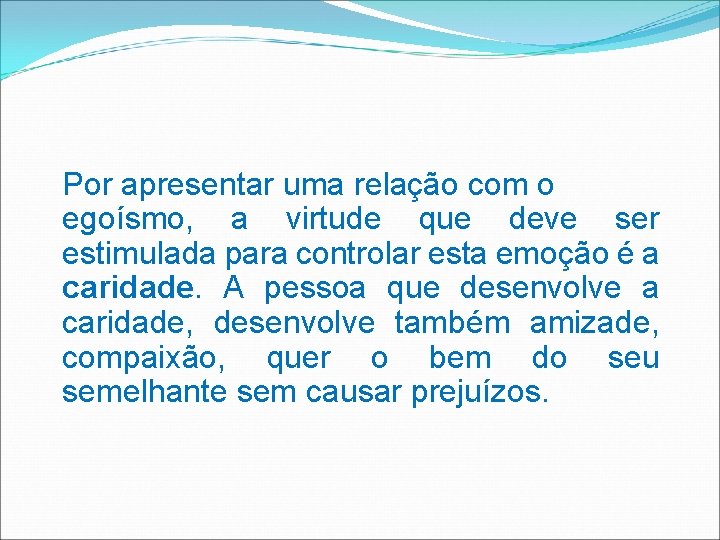 Por apresentar uma relação com o egoísmo, a virtude que deve ser estimulada para controlar esta emoção é a caridade. A pessoa que desenvolve a caridade, desenvolve também amizade, compaixão, quer o bem do seu semelhante sem causar prejuízos.